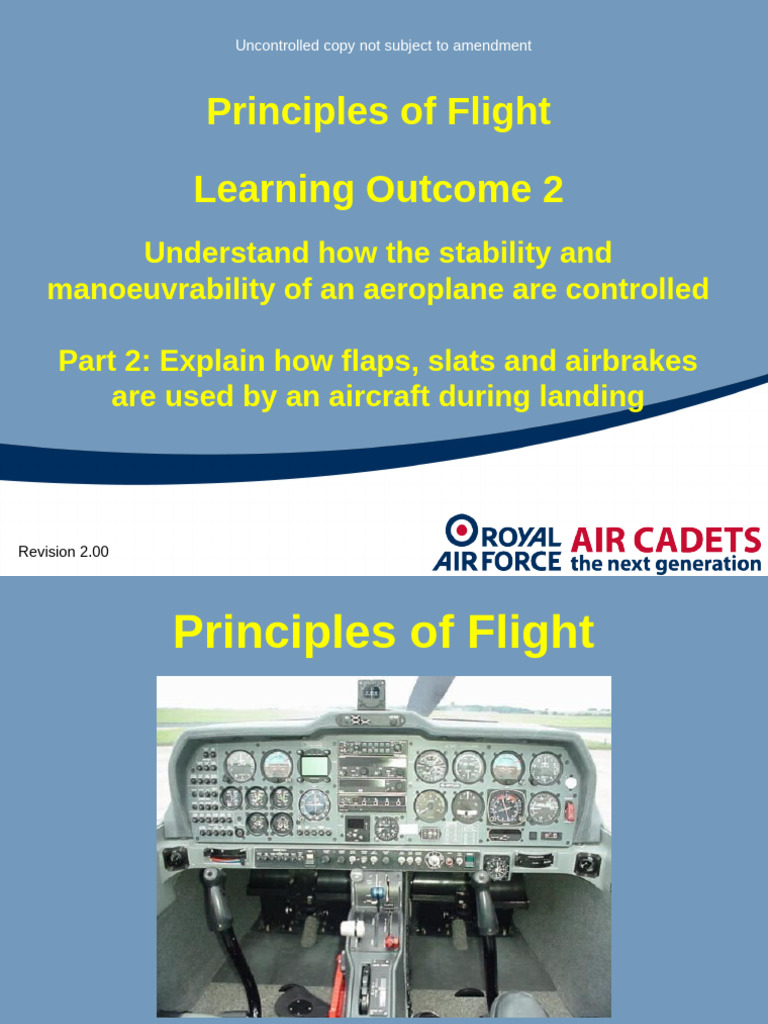 Uncontrolled copy not subject to amendment

Principles of Flight

Learning Outcome 2

Understand how the stability and manoeuvrability of an aeroplane are controlled

Part 2: Explain how flaps, slats and airbrakes are used by an aircraft during landing

Revision 2.00

ROYAL AIR FORCE AIR CADETS the next generation

Principles of Flight